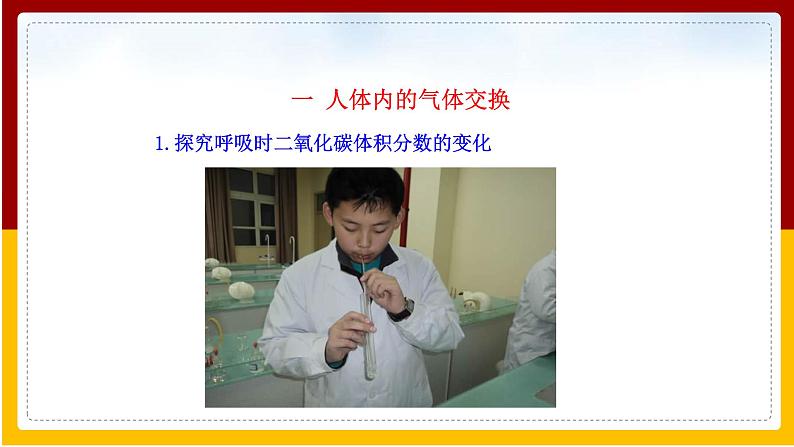 一 人体内的气体交换

1. 探究呼吸时二氧化碳体积分数的变化